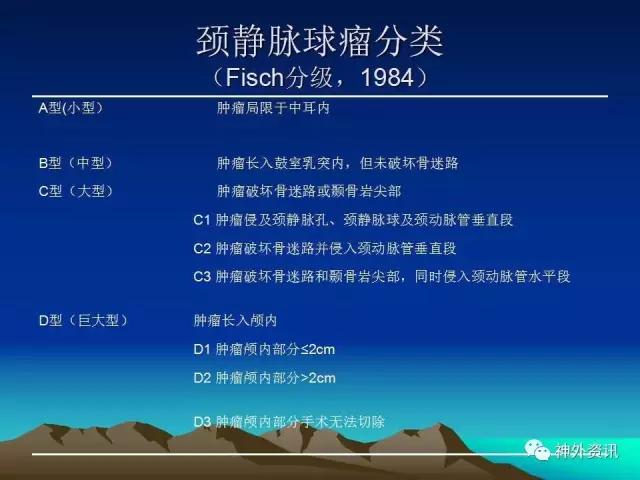 颈静脉球瘤分类
（Fisch分级，1984）

A型(小型)　肿瘤局限于中耳内

B型（中型）　肿瘤长入鼓室乳突内，但未破坏骨迷路

C型（大型）　肿瘤破坏骨迷路或颞骨岩尖部

C1 肿瘤侵及颈静脉孔、颈静脉球及颈动脉管垂直段

C2 肿瘤破坏骨迷路并侵入颈动脉管垂直段

C3 肿瘤破坏骨迷路和颞骨岩尖部，同时侵入颈动脉管水平段

D型（巨大型）　肿瘤长入颅内

D1 肿瘤颅内部分≤2cm

D2 肿瘤颅内部分>2cm

D3 肿瘤颅内部分手术无法切除

神外资讯